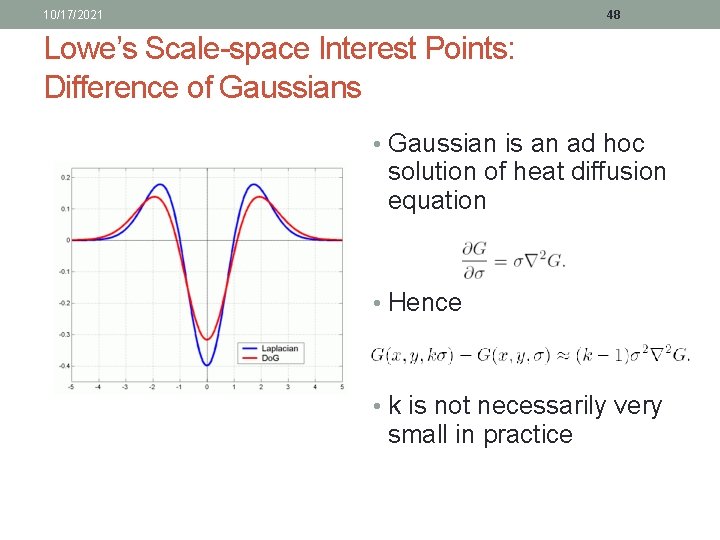 10/17/2021

48

Lowe's Scale-space Interest Points: Difference of Gaussians

0.2
0.1
0
-0.1
-0.2
-0.3
-0.4
-5 -4 -3 -2 -1 0 1 2 3 4 5

Laplacian
DoG

• Gaussian is an ad hoc solution of heat diffusion equation

$\frac{\partial G}{\partial \sigma} = \sigma \nabla^2 G.$

• Hence

$G(x, y, k\sigma) - G(x, y, \sigma) \approx (k-1)\sigma^2 \nabla^2 G.$

• k is not necessarily very small in practice